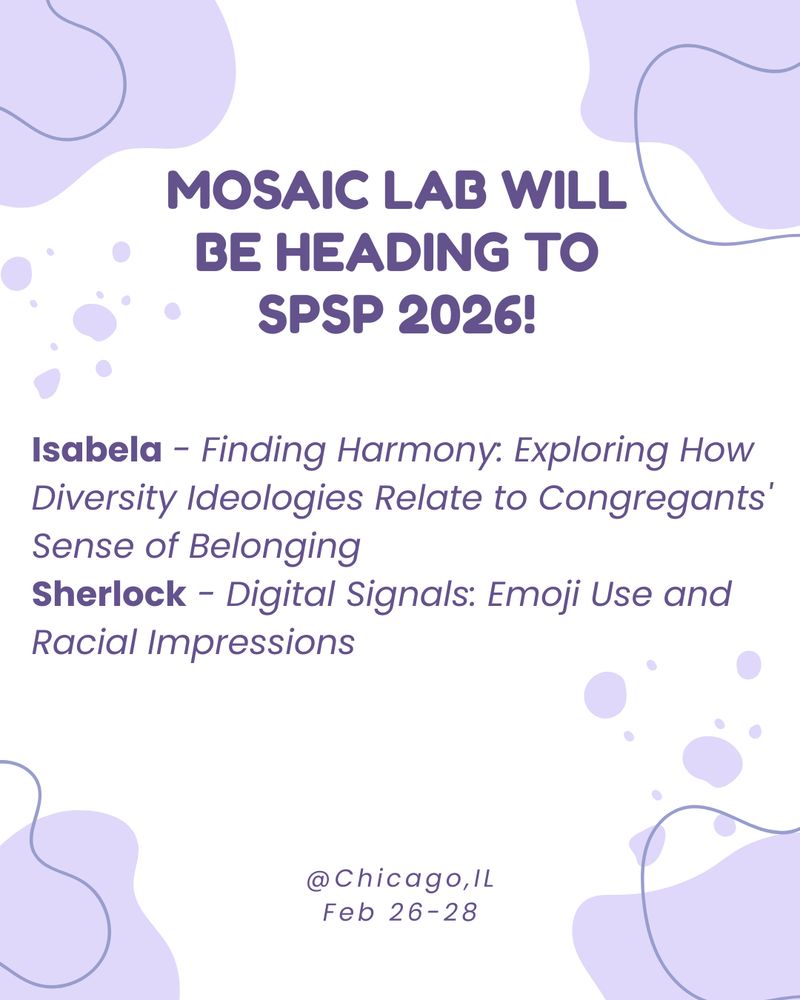 MOSAIC LAB WILL BE HEADING TO SPSP 2026!

Isabela - Finding Harmony: Exploring How Diversity Ideologies Relate to Congregants' Sense of Belonging
Sherlock - Digital Signals: Emoji Use and Racial Impressions

@Chicago,IL
Feb 26-28